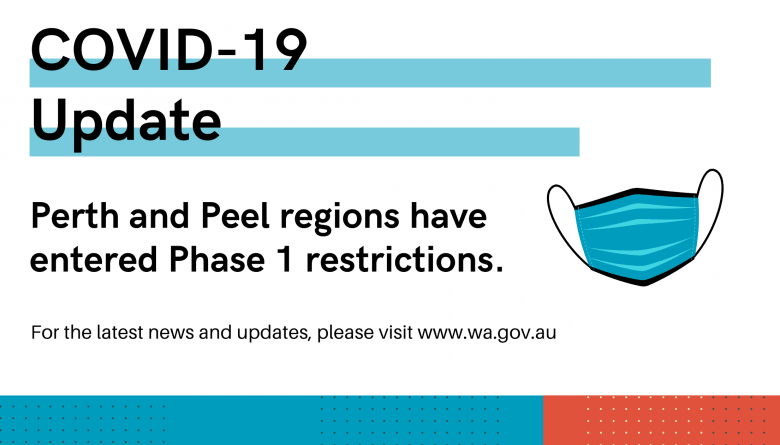 COVID-19
Update

Perth and Peel regions have entered Phase 1 restrictions.

For the latest news and updates, please visit www.wa.gov.au